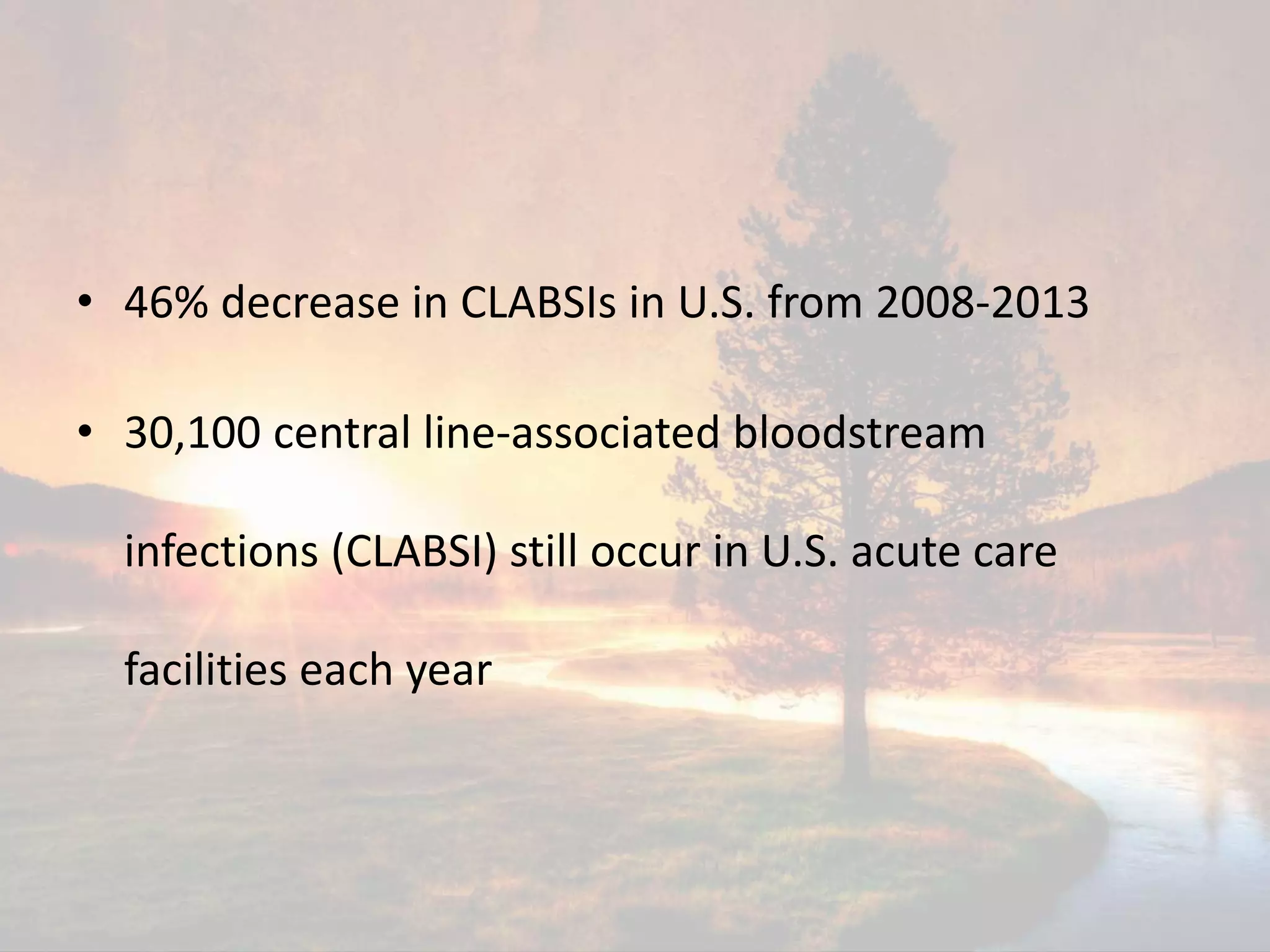 • 46% decrease in CLABSIs in U.S. from 2008-2013

• 30,100 central line-associated bloodstream infections (CLABSI) still occur in U.S. acute care facilities each year